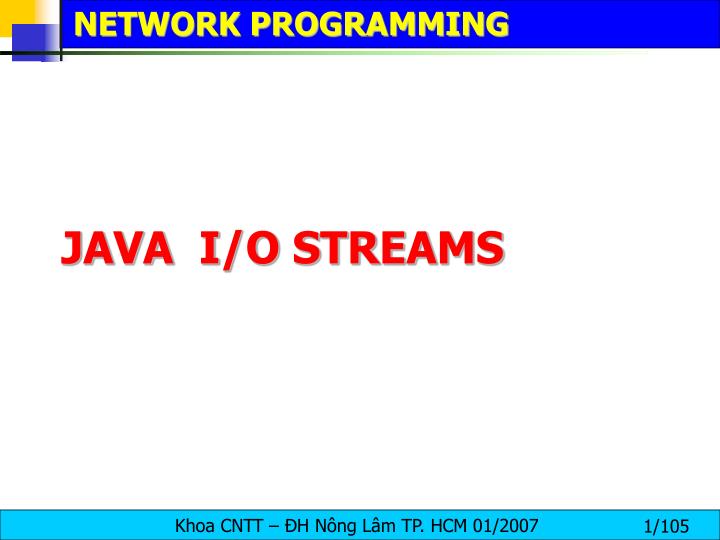 NETWORK PROGRAMMING

JAVA I/O STREAMS

Khoa CNTT – ĐH Nông Lâm TP. HCM 01/2007 1/105